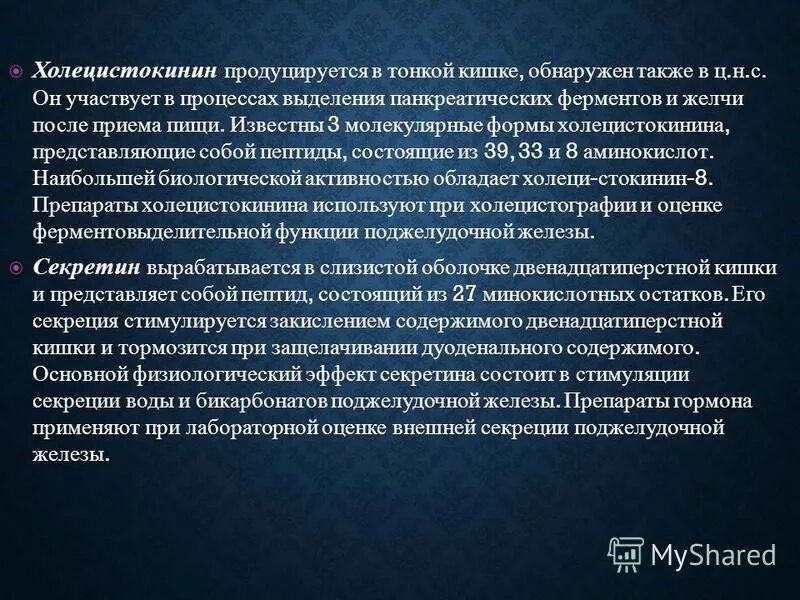 Холецистокинин продуцируется в тонкой кишке, обнаружен также в ц.н.с. Он участвует в процессах выделения панкреатических ферментов и желчи после приема пищи. Известны 3 молекулярные формы холецистокинина, представляющие собой пептиды, состоящие из 39, 33 и 8 аминокислот. Наибольшей биологической активностью обладает холеци-стокинин-8. Препараты холецистокинина используют при холецистографии и оценке ферментовыделительной функции поджелудочной железы.

Секретин вырабатывается в слизистой оболочке двенадцатиперстной кишки и представляет собой пептид, состоящий из 27 минокислотных остатков. Его секреция стимулируется закислением содержимого двенадцатиперстной кишки и тормозится при защелачивании дуоденального содержимого. Основной физиологический эффект секретина состоит в стимуляции секреции воды и бикарбонатов поджелудочной железы. Препараты гормона применяют при лабораторной оценке внешней секреции поджелудочной железы.

MyShared